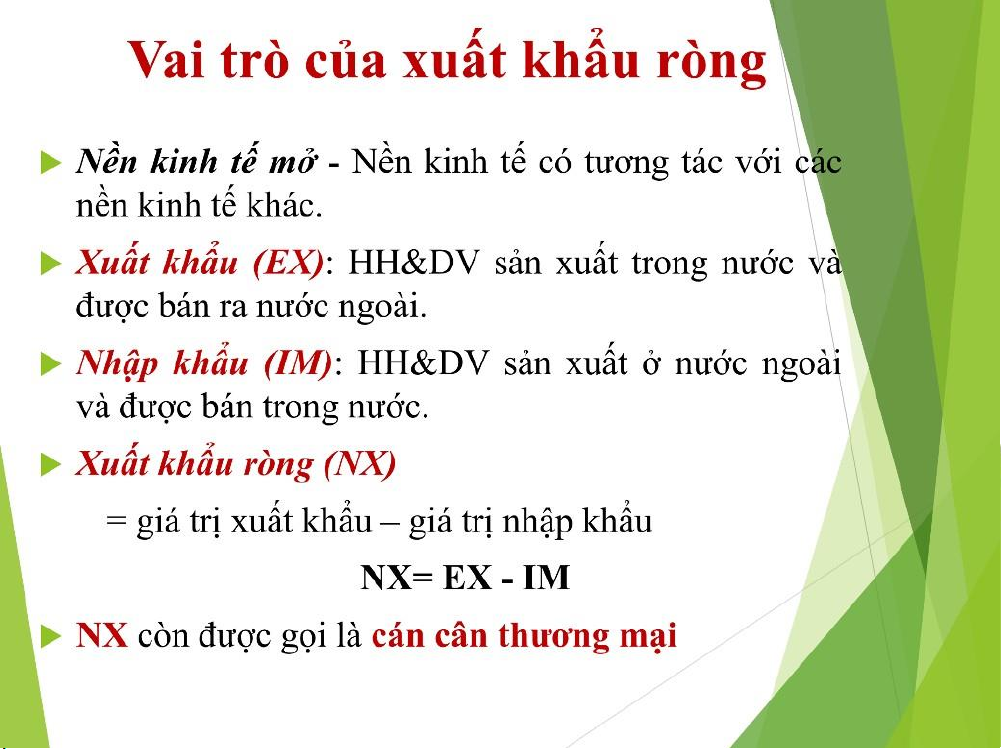 Vai trò của xuất khẩu ròng

Nền kinh tế mở - Nền kinh tế có tương tác với các nền kinh tế khác.

Xuất khẩu (EX): HH&DV sản xuất trong nước và được bán ra nước ngoài.

Nhập khẩu (IM): HH&DV sản xuất ở nước ngoài và được bán trong nước.

Xuất khẩu ròng (NX)

= giá trị xuất khẩu – giá trị nhập khẩu

NX= EX - IM

NX còn được gọi là cán cân thương mại